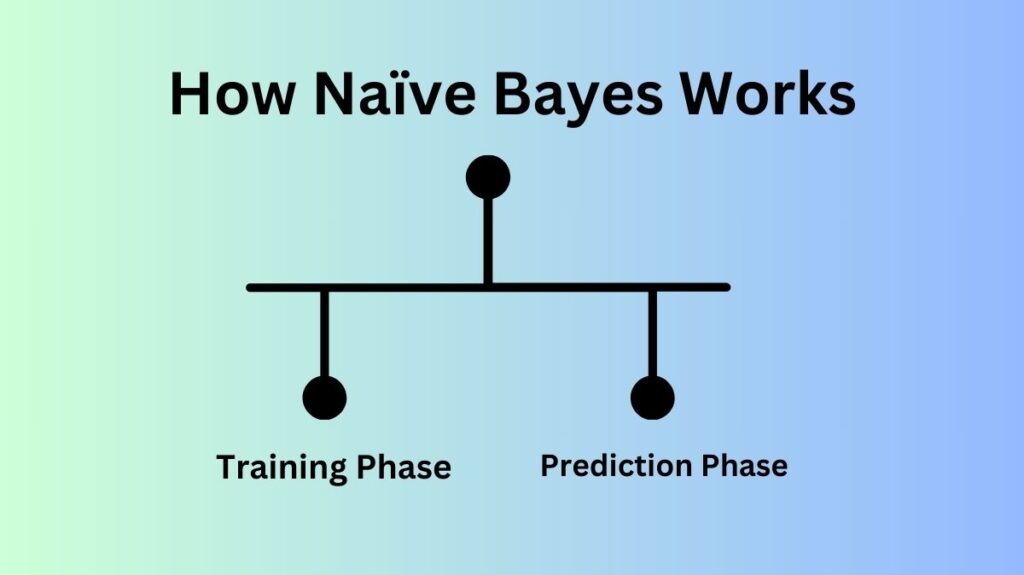 How Naïve Bayes Works

Training Phase

Prediction Phase